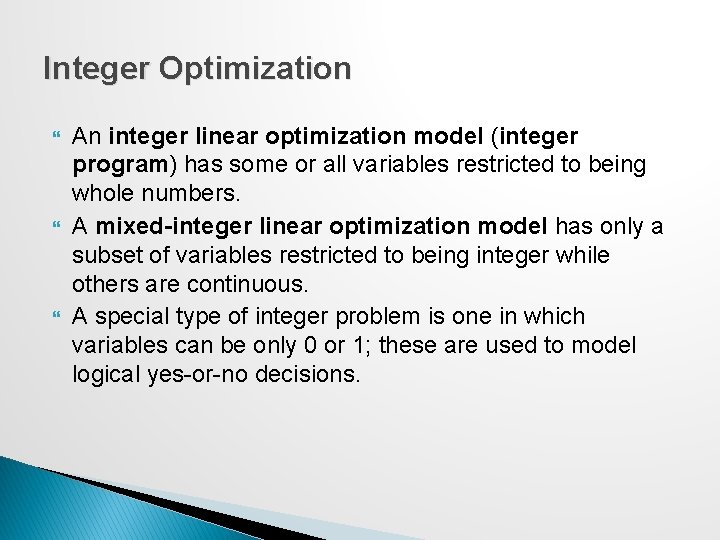 Integer Optimization

An integer linear optimization model (integer program) has some or all variables restricted to being whole numbers.

A mixed-integer linear optimization model has only a subset of variables restricted to being integer while others are continuous.

A special type of integer problem is one in which variables can be only 0 or 1; these are used to model logical yes-or-no decisions.